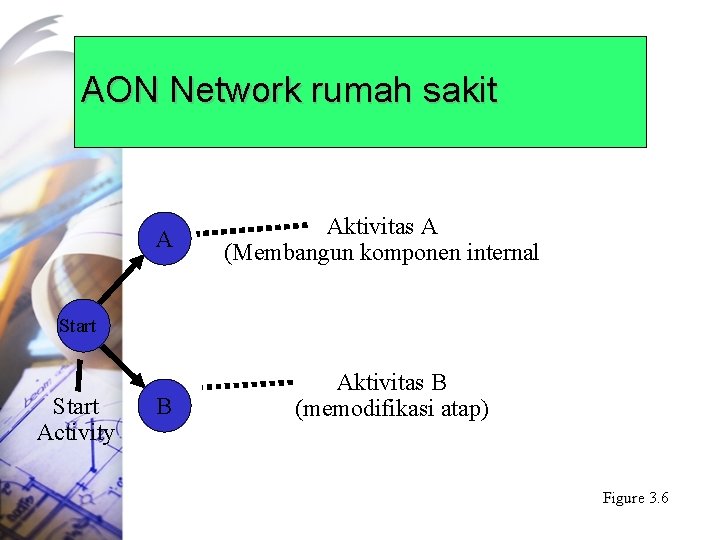 AON Network rumah sakit

A

Aktivitas A
(Membangun komponen internal

Start

Start
Activity

B

Aktivitas B
(memodifikasi atap)

Figure 3.6